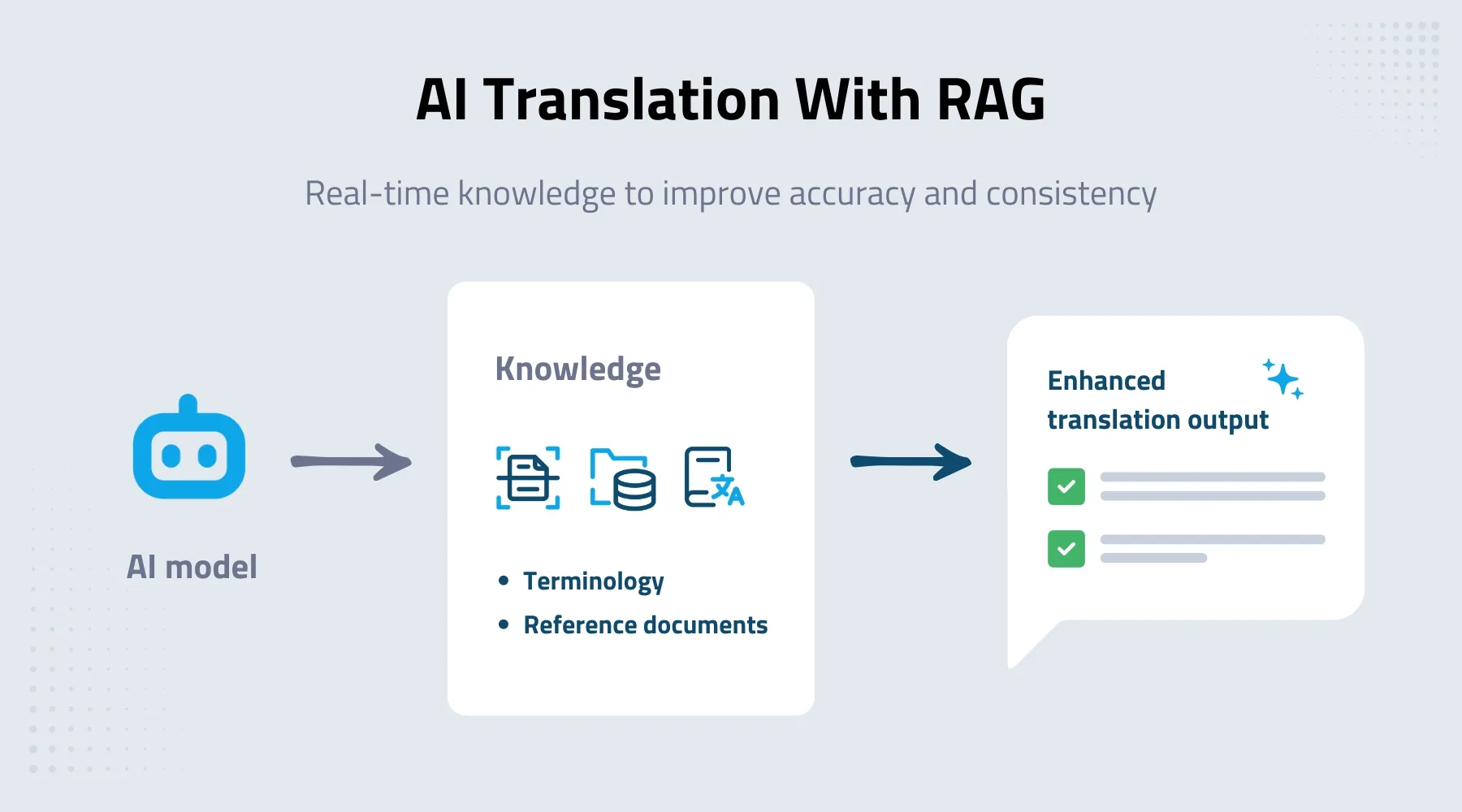 AI Translation With RAG

Real-time knowledge to improve accuracy and consistency

AI model

Knowledge

• Terminology
• Reference documents

Enhanced translation output